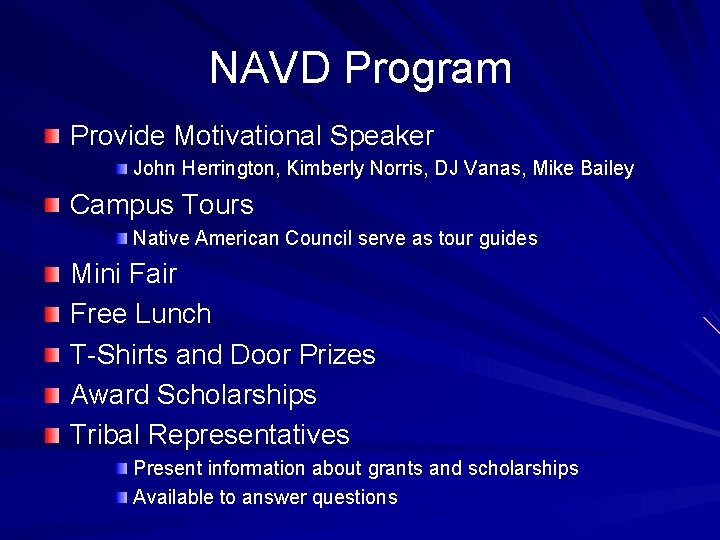 NAVD Program

Provide Motivational Speaker

John Herrington, Kimberly Norris, DJ Vanas, Mike Bailey

Campus Tours

Native American Council serve as tour guides

Mini Fair

Free Lunch

T-Shirts and Door Prizes

Award Scholarships

Tribal Representatives

Present information about grants and scholarships

Available to answer questions